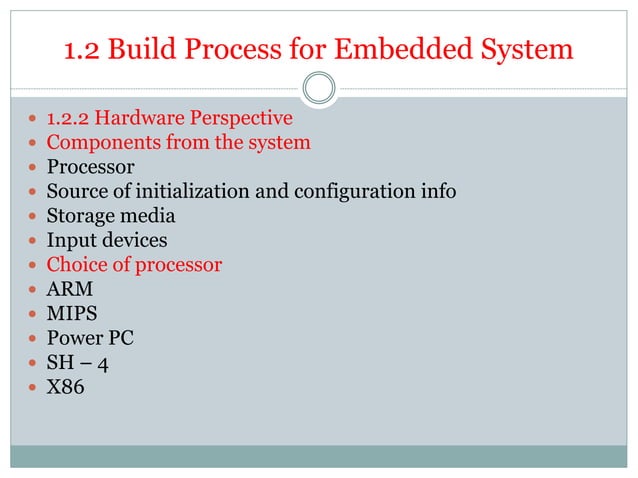 1.2 Build Process for Embedded System

- 1.2.2 Hardware Perspective
- Components from the system
- Processor
- Source of initialization and configuration info
- Storage media
- Input devices
- Choice of processor
- ARM
- MIPS
- Power PC
- SH – 4
- X86